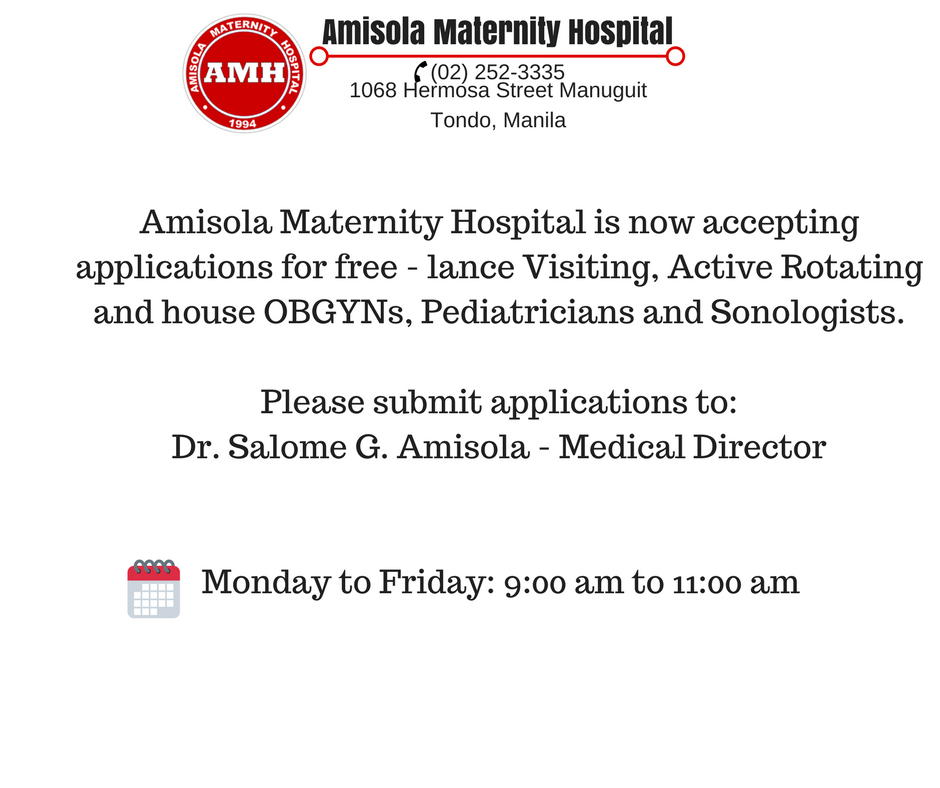 AMISOLA MATERNITY HOSPITAL
AMH
1994

Amisola Maternity Hospital
(02) 252-3335
1068 Hermosa Street Manuguit
Tondo, Manila

Amisola Maternity Hospital is now accepting applications for free - lance Visiting, Active Rotating and house OBGYNs, Pediatricians and Sonologists.

Please submit applications to:
Dr. Salome G. Amisola - Medical Director

Monday to Friday: 9:00 am to 11:00 am